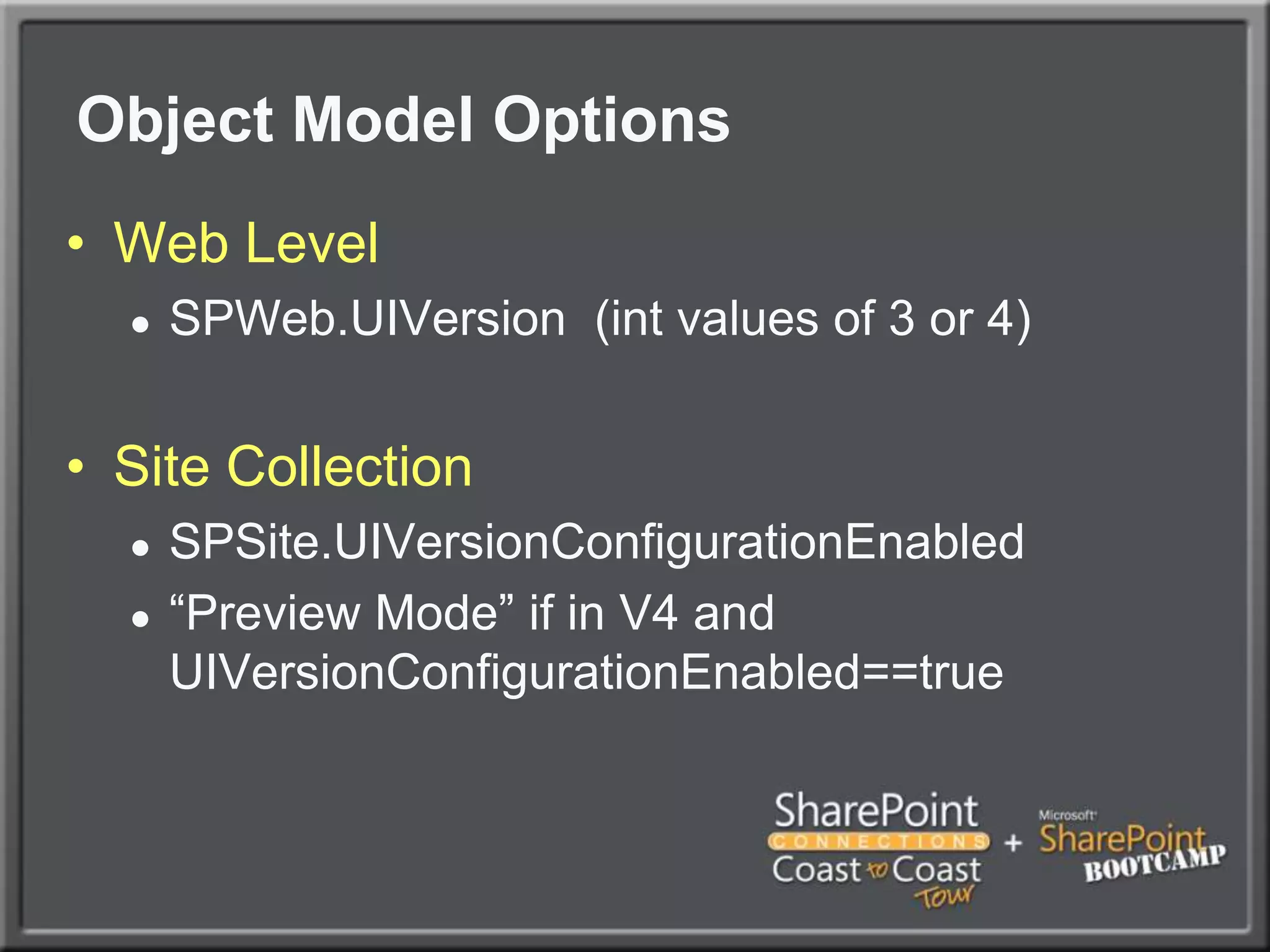 Object Model Options

• Web Level
• SPWeb.UIVersion (int values of 3 or 4)

• Site Collection
• SPSite.UIVersionConfigurationEnabled
• “Preview Mode” if in V4 and UIVersionConfigurationEnabled==true

SharePoint CONNECTIONS Coast to Coast Tour + Microsoft SharePoint BOOTCAMP